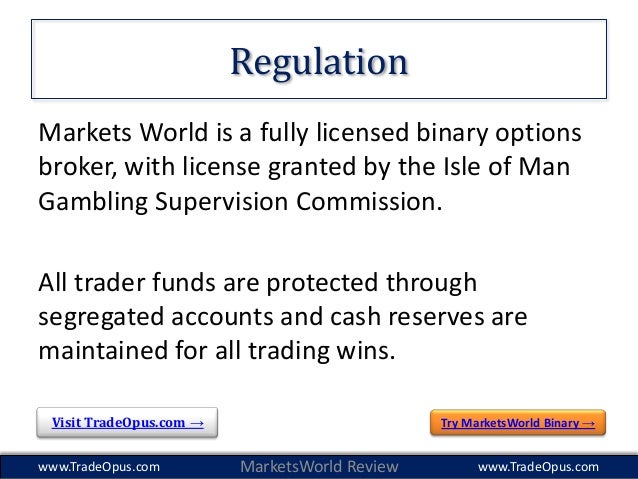 Regulation

Markets World is a fully licensed binary options broker, with license granted by the Isle of Man Gambling Supervision Commission.

All trader funds are protected through segregated accounts and cash reserves are maintained for all trading wins.

Visit TradeOpus.com →

Try MarketsWorld Binary →

www.TradeOpus.com

MarketsWorld Review

www.TradeOpus.com